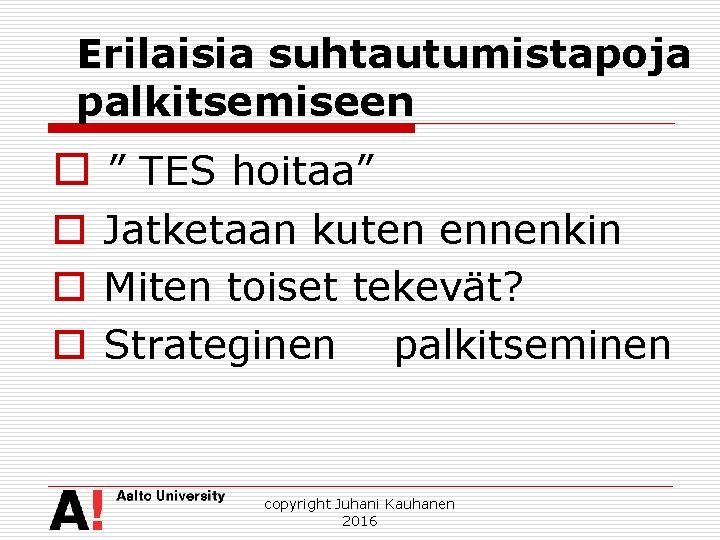 Erilaisia suhtautumistapoja palkitsemiseen

” TES hoitaa”
Jatketaan kuten ennenkin
Miten toiset tekevät?
Strateginen palkitseminen

A! Aalto University

copyright Juhani Kauhanen 2016